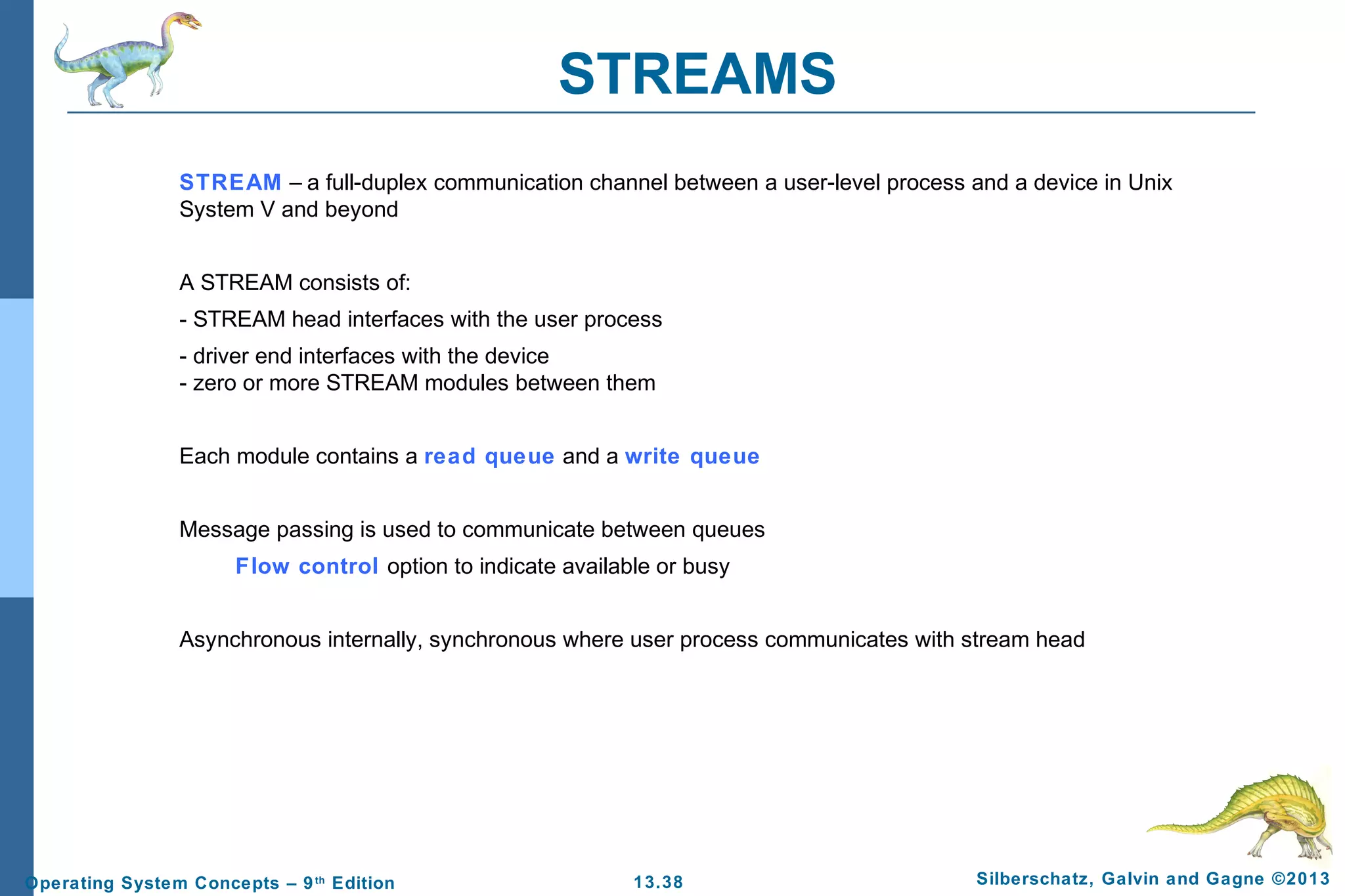 STREAMS

STREAM – a full-duplex communication channel between a user-level process and a device in Unix System V and beyond

A STREAM consists of:

- STREAM head interfaces with the user process

- driver end interfaces with the device
- zero or more STREAM modules between them

Each module contains a read queue and a write queue

Message passing is used to communicate between queues

Flow control option to indicate available or busy

Asynchronous internally, synchronous where user process communicates with stream head

Operating System Concepts – 9th Edition

13.38

Silberschatz, Galvin and Gagne ©2013